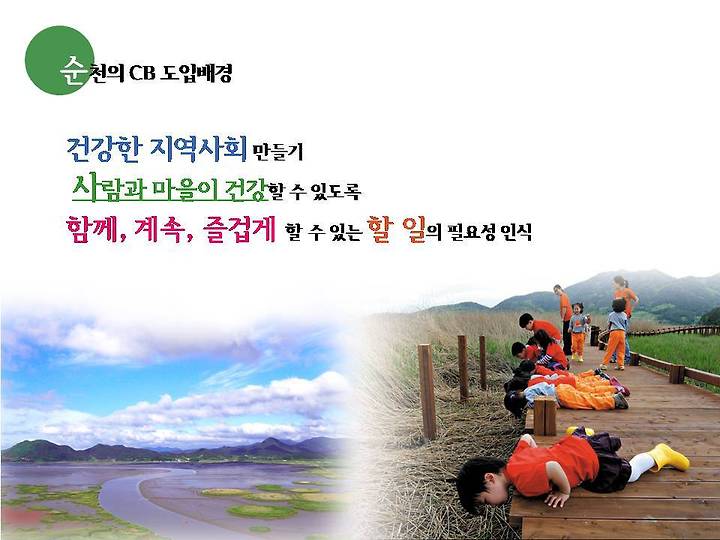 순천의 CB 도입배경

건강한 지역사회 만들기

사람과 마을이 건강할 수 있도록

함께, 계속, 즐겁게 할 수 있는 할 일의 필요성 인식